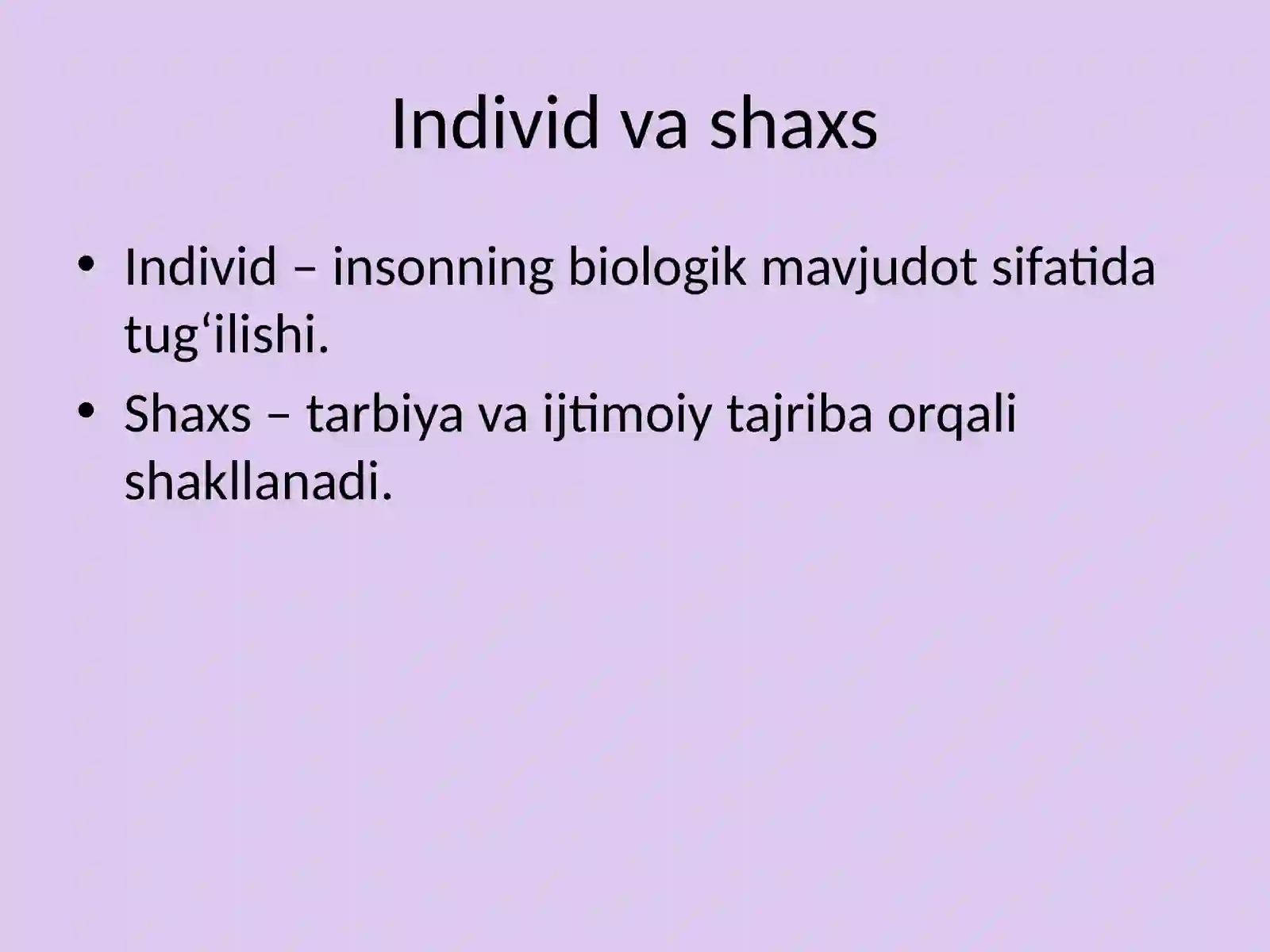 Individ va shaxs

• Individ – insonning biologik mavjudot sifatida tug‘ilishi.
• Shaxs – tarbiya va ijtimoiy tajriba orqali shakllanadi.